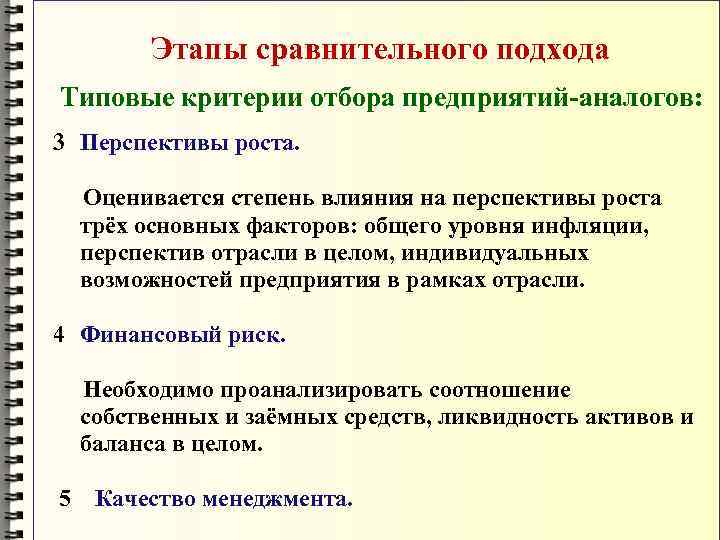 Этапы сравнительного подхода

Типовые критерии отбора предприятий-аналогов:

3 Перспективы роста.

Оценивается степень влияния на перспективы роста трёх основных факторов: общего уровня инфляции, перспектив отрасли в целом, индивидуальных возможностей предприятия в рамках отрасли.

4 Финансовый риск.

Необходимо проанализировать соотношение собственных и заёмных средств, ликвидность активов и баланса в целом.

5 Качество менеджмента.